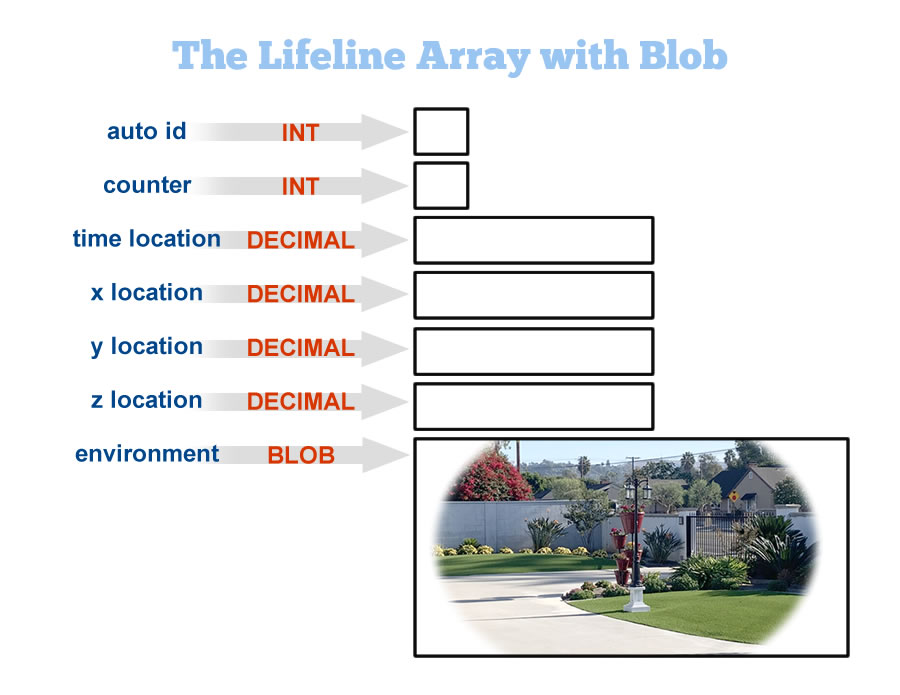 The Lifeline Array with Blob

auto id INT

counter INT

time location DECIMAL

x location DECIMAL

y location DECIMAL

z location DECIMAL

environment BLOB